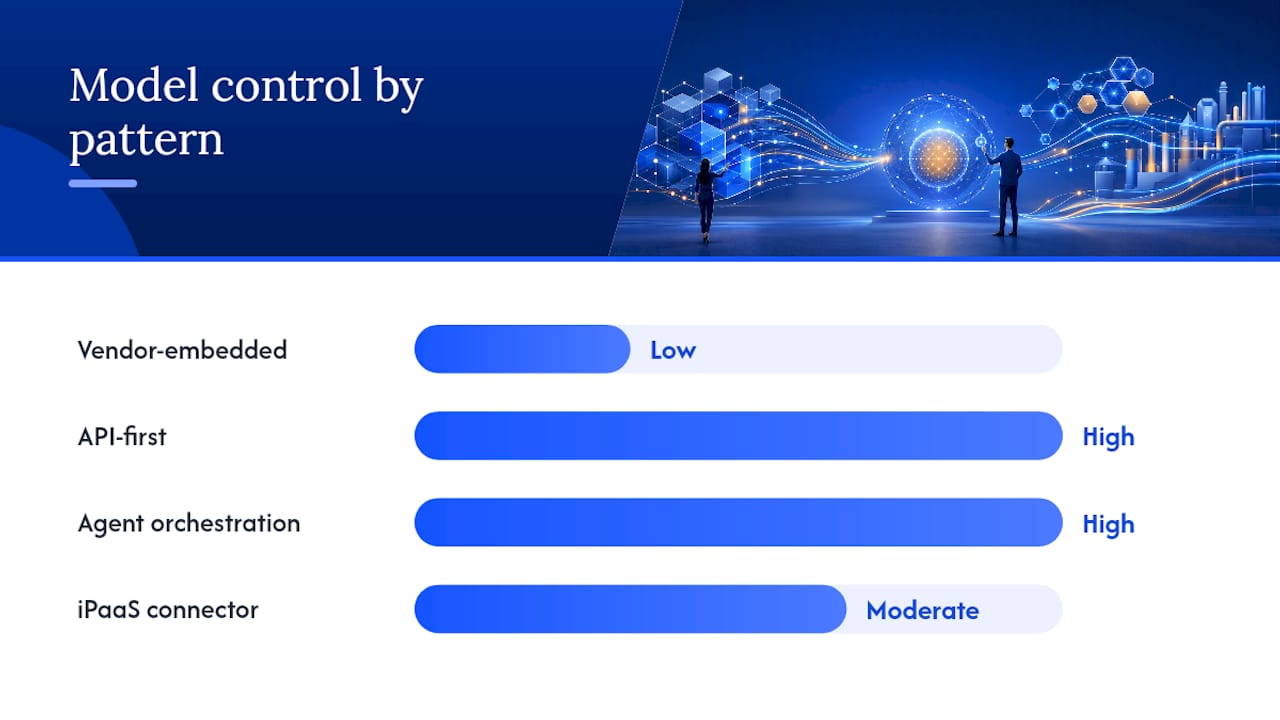 Model control by pattern

Vendor-embedded
Low

API-first
High

Agent orchestration
High

iPaaS connector
Moderate